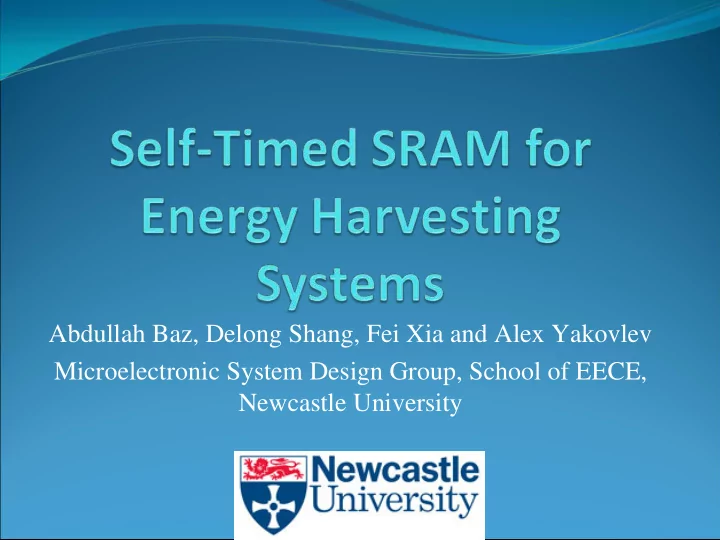 Self-Timed SRAM for Energy Harvesting Systems

Abdullah Baz, Delong Shang, Fei Xia and Alex Yakovlev

Microelectronic System Design Group, School of EECE, Newcastle University

Newcastle University